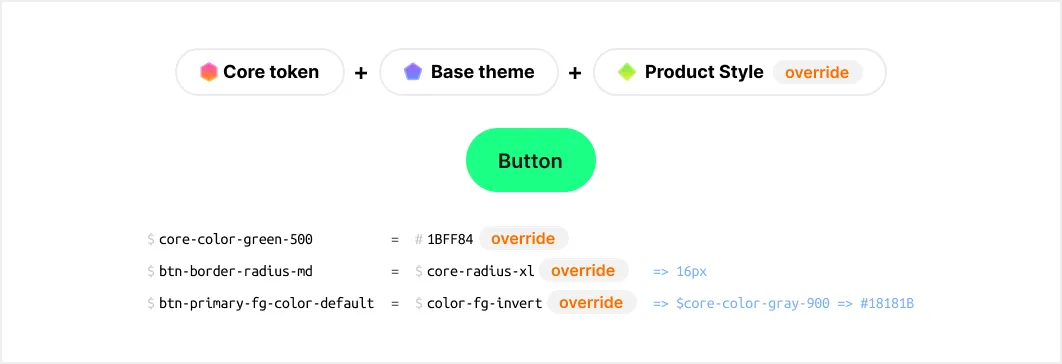 Core token + Base theme + Product Style override

Button

$core-color-green-500 = #1BFF84 override
$btn-border-radius-md = $core-radius-xl override => 16px
$btn-primary-fg-color-default = $color-fg-invert override => $core-color-gray-900 => #18181B